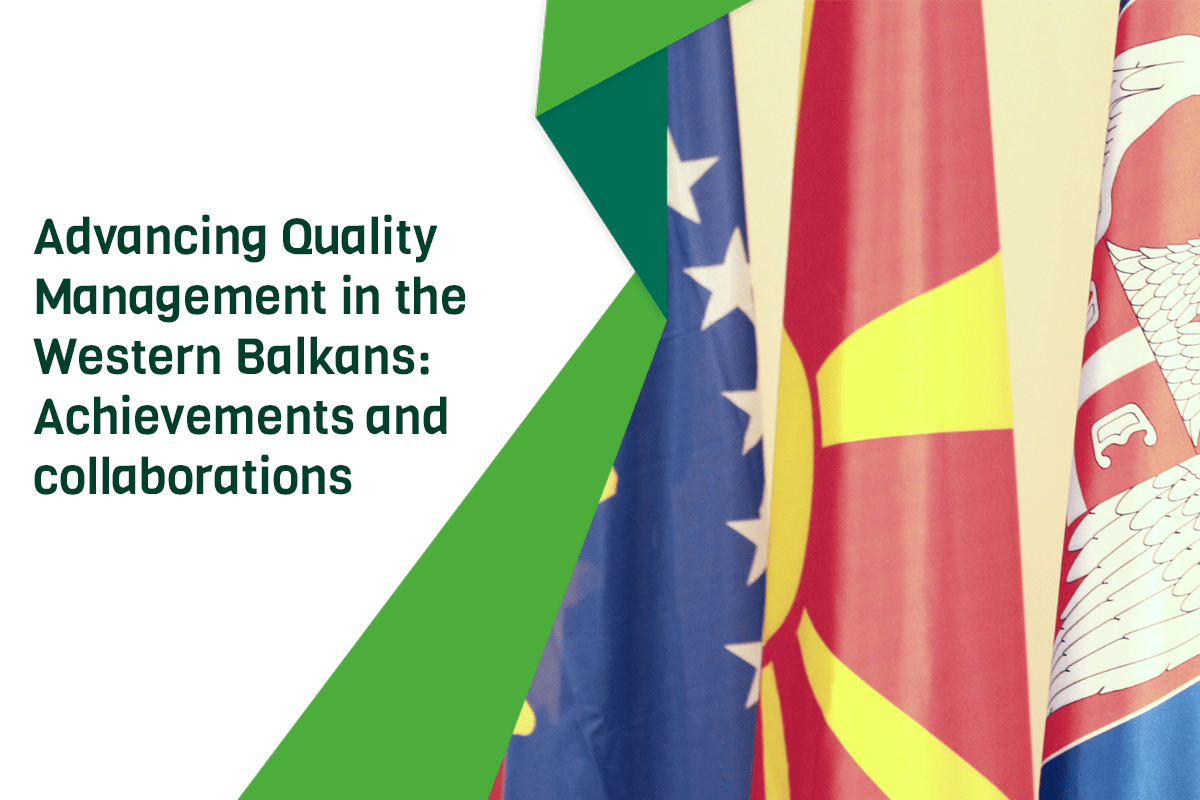 Advancing Quality Management in the Western Balkans: Achievements and collaborations